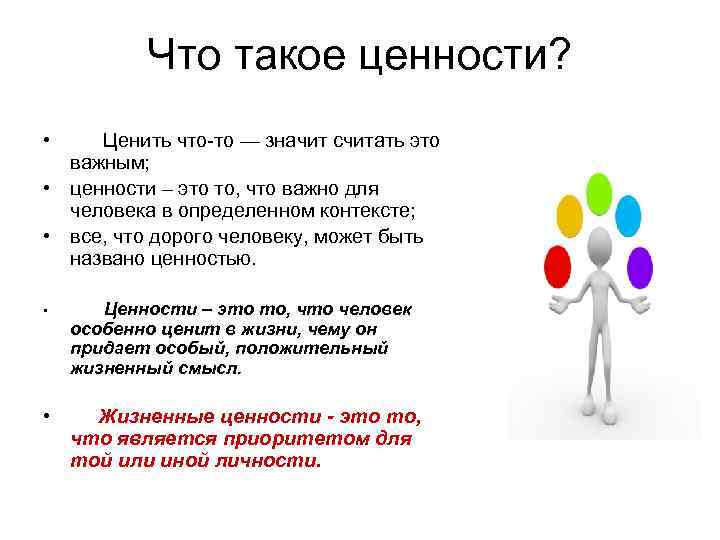 Что такое ценности?

• Ценить что-то — значит считать это важным;
• ценности – это то, что важно для человека в определенном контексте;
• все, что дорого человеку, может быть названо ценностью.

• Ценности – это то, что человек особенно ценит в жизни, чему он придает особый, положительный жизненный смысл.

• Жизненные ценности - это то, что является приоритетом для той или иной личности.